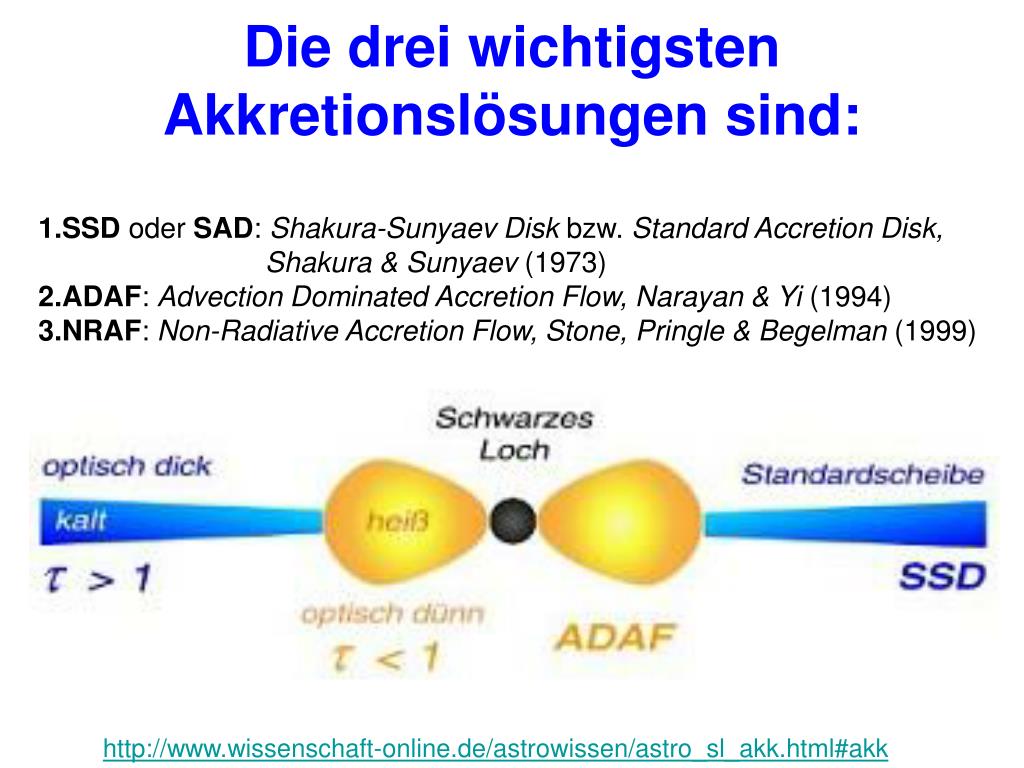 Die drei wichtigsten Akkretionslösungen sind:

1.SSD oder SAD: Shakura-Sunyaev Disk bzw. Standard Accretion Disk, Shakura & Sunyaev (1973)
2.ADAF: Advection Dominated Accretion Flow, Narayan & Yi (1994)
3.NRAF: Non-Radiative Accretion Flow, Stone, Pringle & Begelman (1999)

Schwarzes Loch

optisch dick

kalt

$\tau > 1$

heiß

optisch dünn

$\tau < 1$

ADAF

Standardscheibe

SSD

http://www.wissenschaft-online.de/astrowissen/astro_sl_akk.html#akk